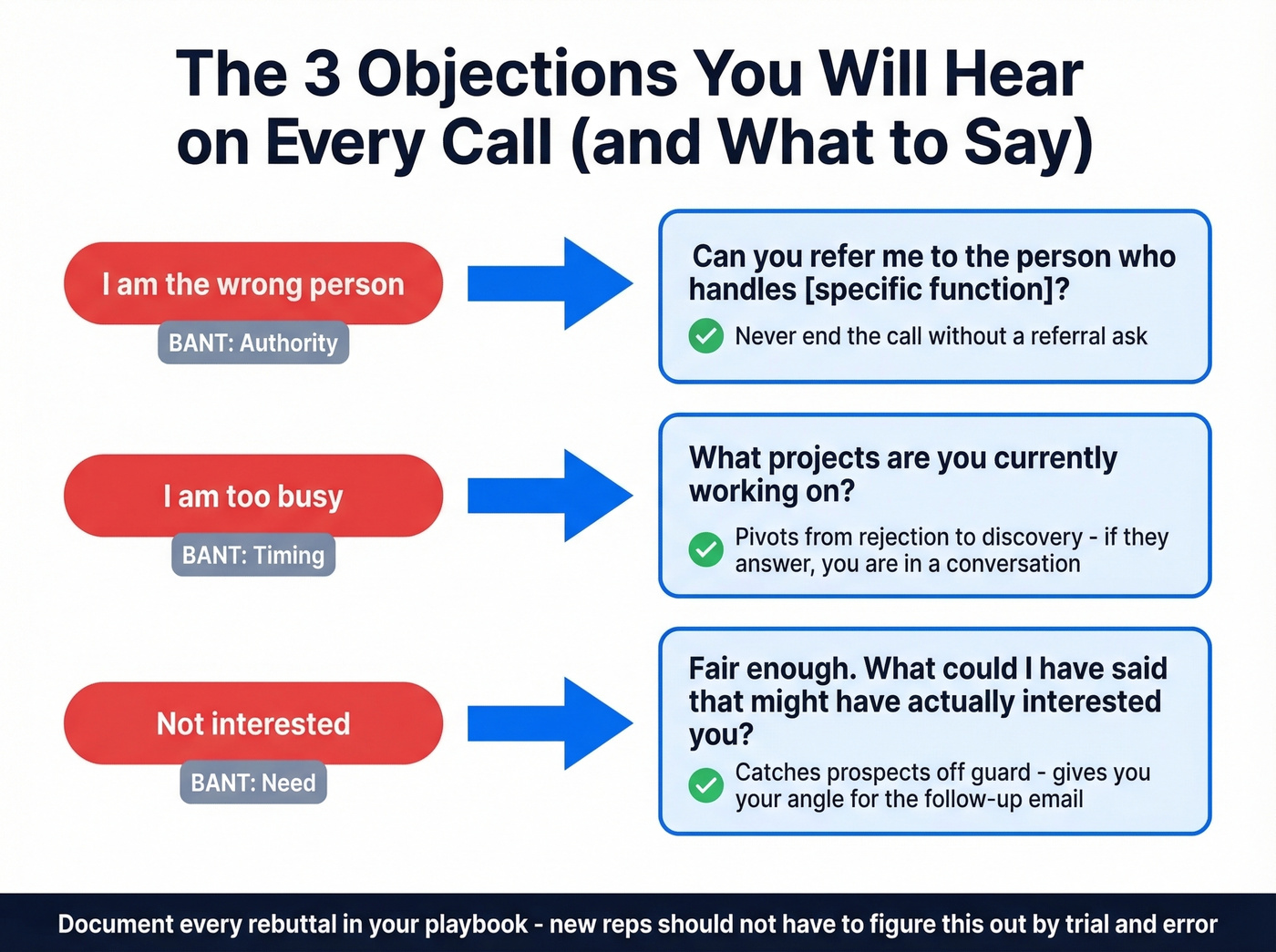 The 3 Objections You Will Hear on Every Call (and What to Say)

I am the wrong person

BANT: Authority

Can you refer me to the person who handles [specific function]?

Never end the call without a referral ask

I am too busy

BANT: Timing

What projects are you currently working on?

Pivots from rejection to discovery - if they answer, you are in a conversation

Not interested

BANT: Need

Fair enough. What could I have said that might have actually interested you?

Catches prospects off guard - gives you your angle for the follow-up email

Document every rebuttal in your playbook - new reps should not have to figure this out by trial and error